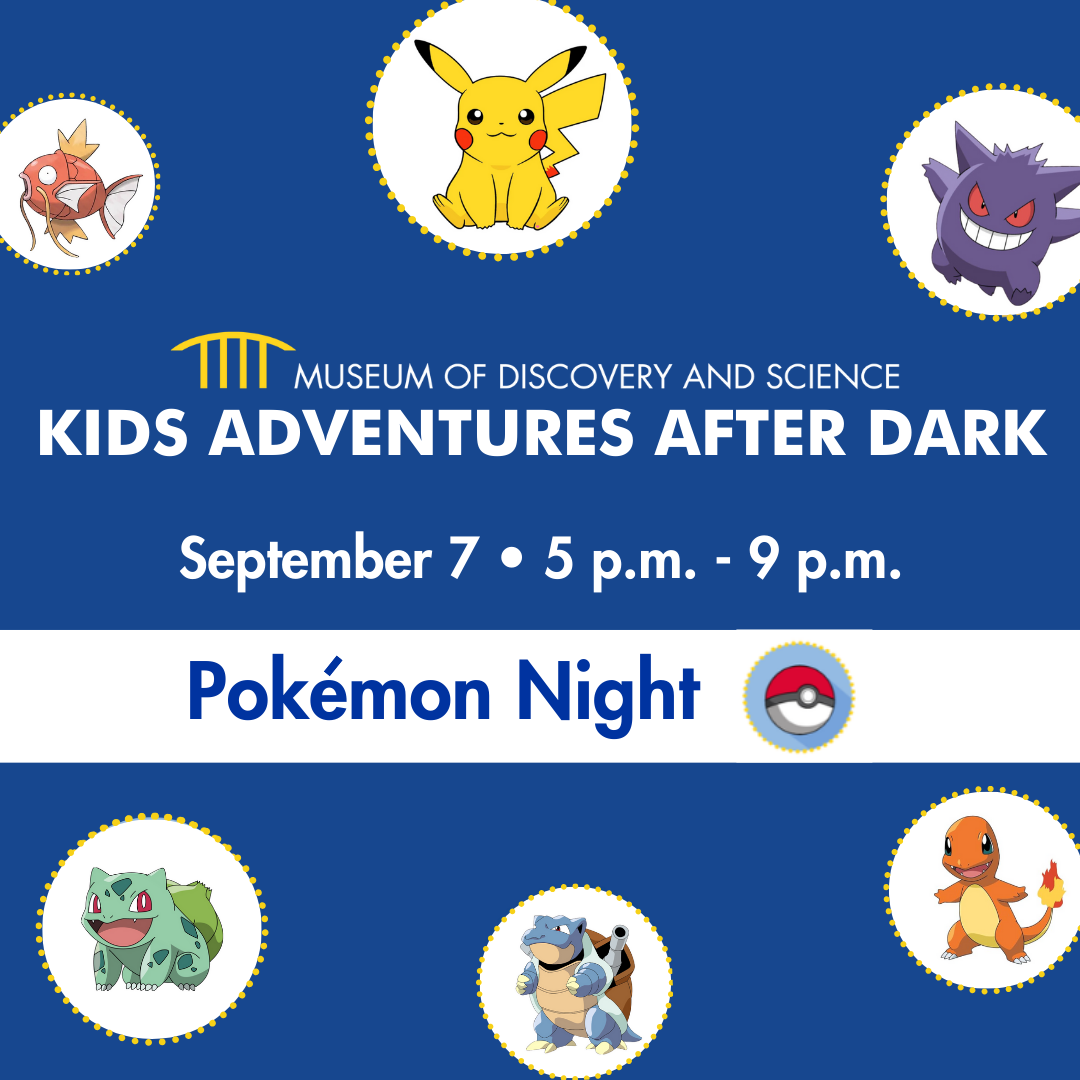 MUSEUM OF DISCOVERY AND SCIENCE
KIDS ADVENTURES AFTER DARK

September 7 • 5 p.m. - 9 p.m.

Pokémon Night